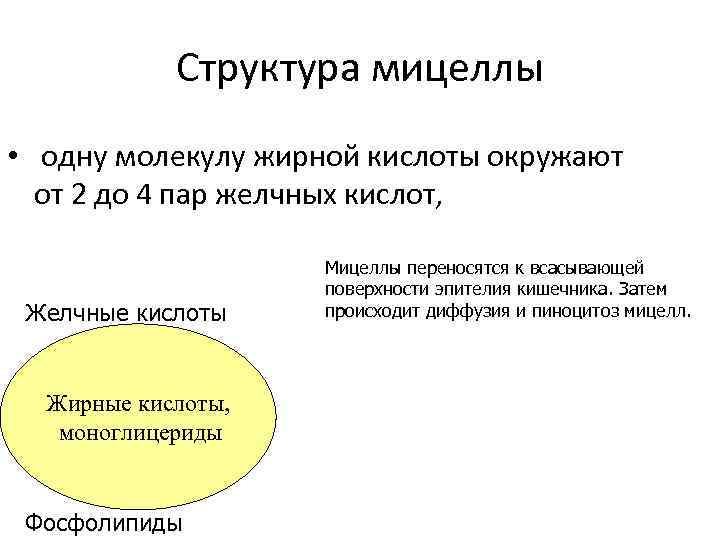 Структура мицеллы

• одну молекулу жирной кислоты окружают от 2 до 4 пар желчных кислот,

Мицеллы переносятся к всасывающей поверхности эпителия кишечника. Затем происходит диффузия и пиноцитоз мицелл.

Желчные кислоты

Жирные кислоты, моноглицериды

Фосфолипиды